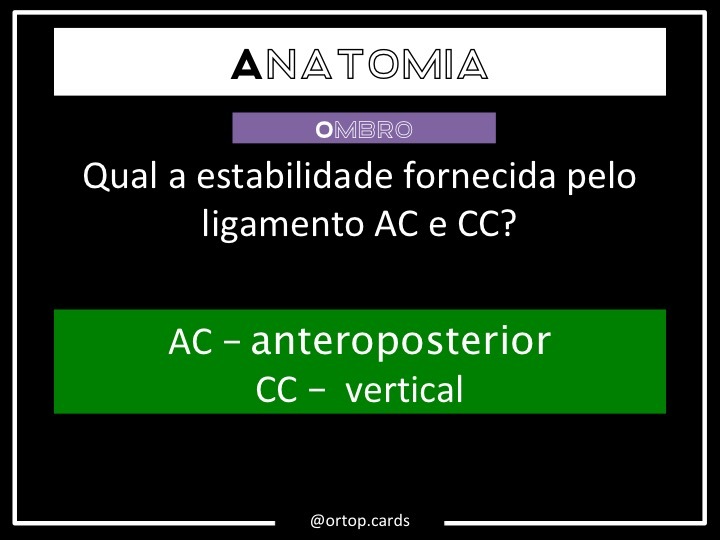 ANATOMIA

OMBRO

Qual a estabilidade fornecida pelo ligamento AC e CC?

AC – anteroposterior
CC – vertical

@ortop.cards